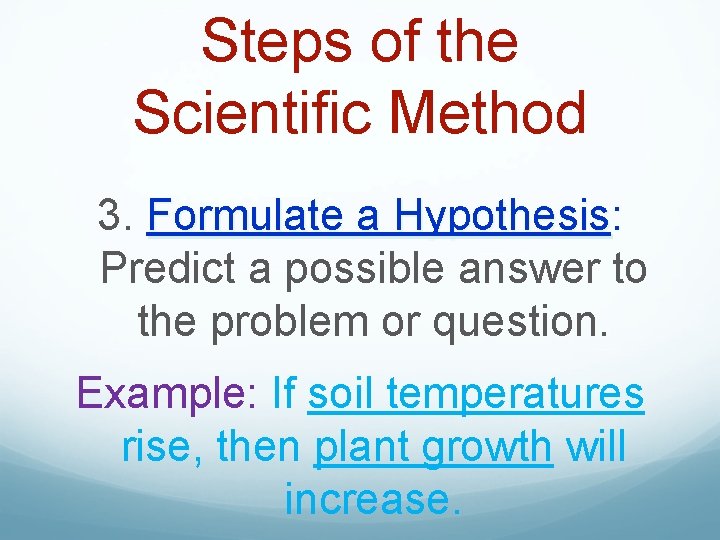 Steps of the Scientific Method

3. Formulate a Hypothesis: Predict a possible answer to the problem or question.

Example: If soil temperatures rise, then plant growth will increase.